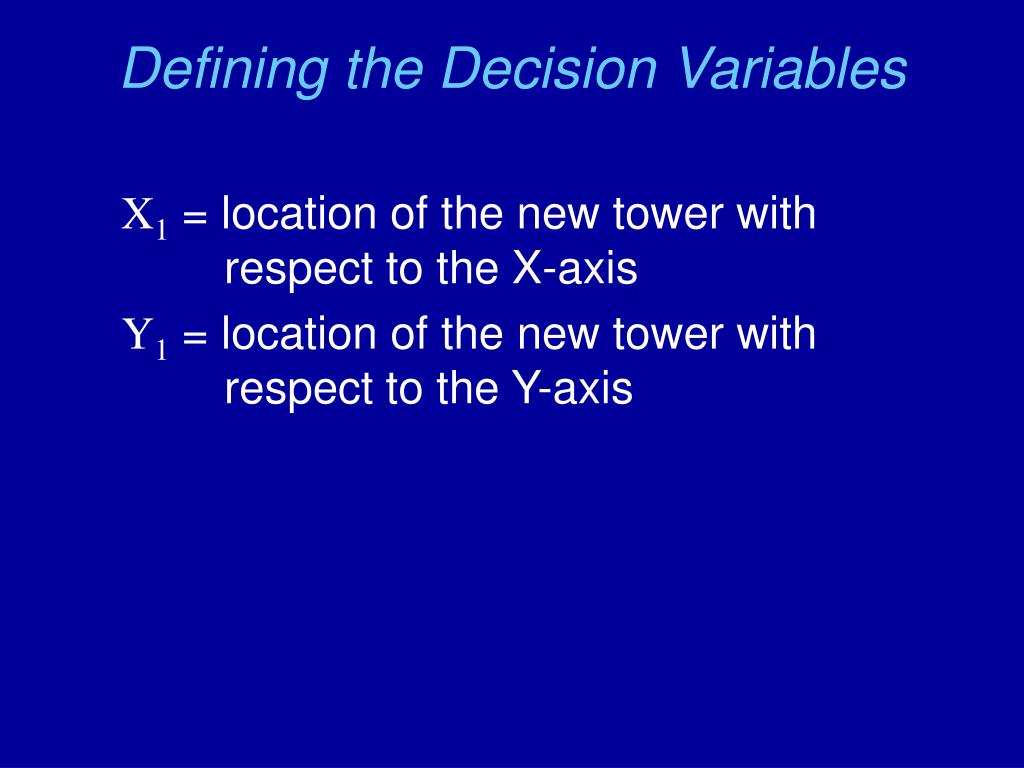 Defining the Decision Variables

$X_1$ = location of the new tower with respect to the X-axis

$Y_1$ = location of the new tower with respect to the Y-axis